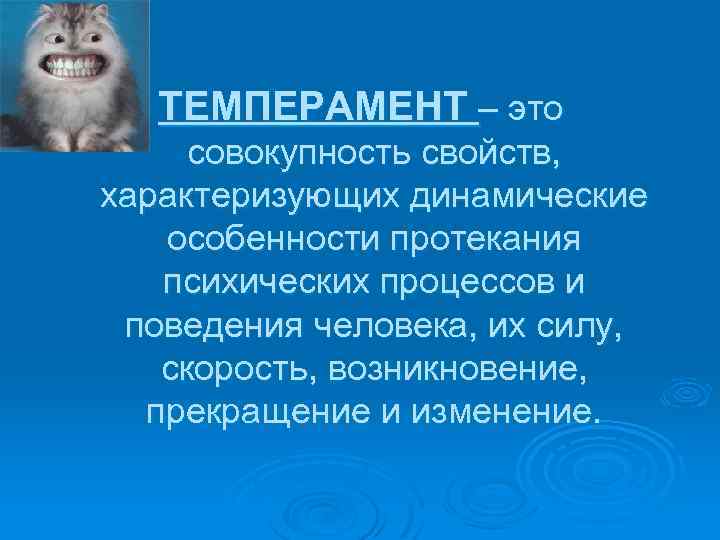 ТЕМПЕРАМЕНТ – это совокупность свойств, характеризующих динамические особенности протекания психических процессов и поведения человека, их силу, скорость, возникновение, прекращение и изменение.